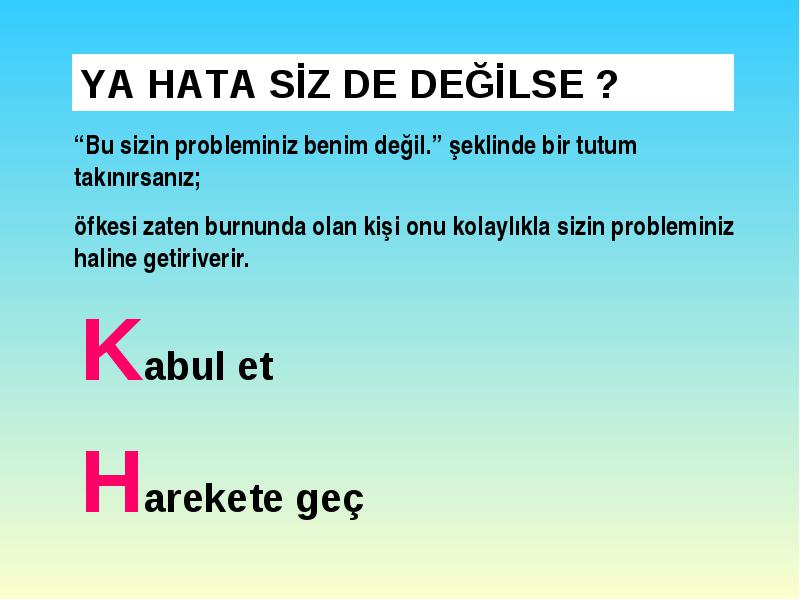 YA HATA SİZ DE DEĞİLSE ?

“Bu sizin probleminiz benim değil.” şeklinde bir tutum takınırsanız;

öfkesi zaten burnunda olan kişi onu kolaylıkla sizin probleminiz haline getiriverir.

Kabul et

Harekete geç